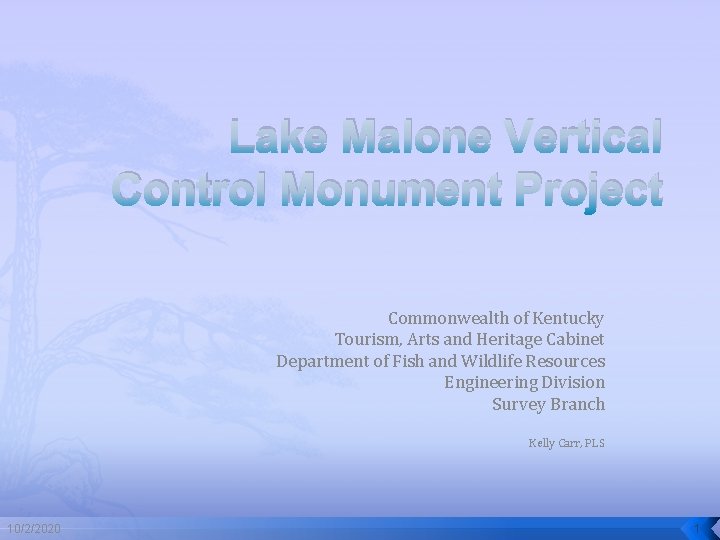 Lake Malone Vertical Control Monument Project

Commonwealth of Kentucky
Tourism, Arts and Heritage Cabinet
Department of Fish and Wildlife Resources
Engineering Division
Survey Branch

Kelly Carr, PLS

10/2/2020

1